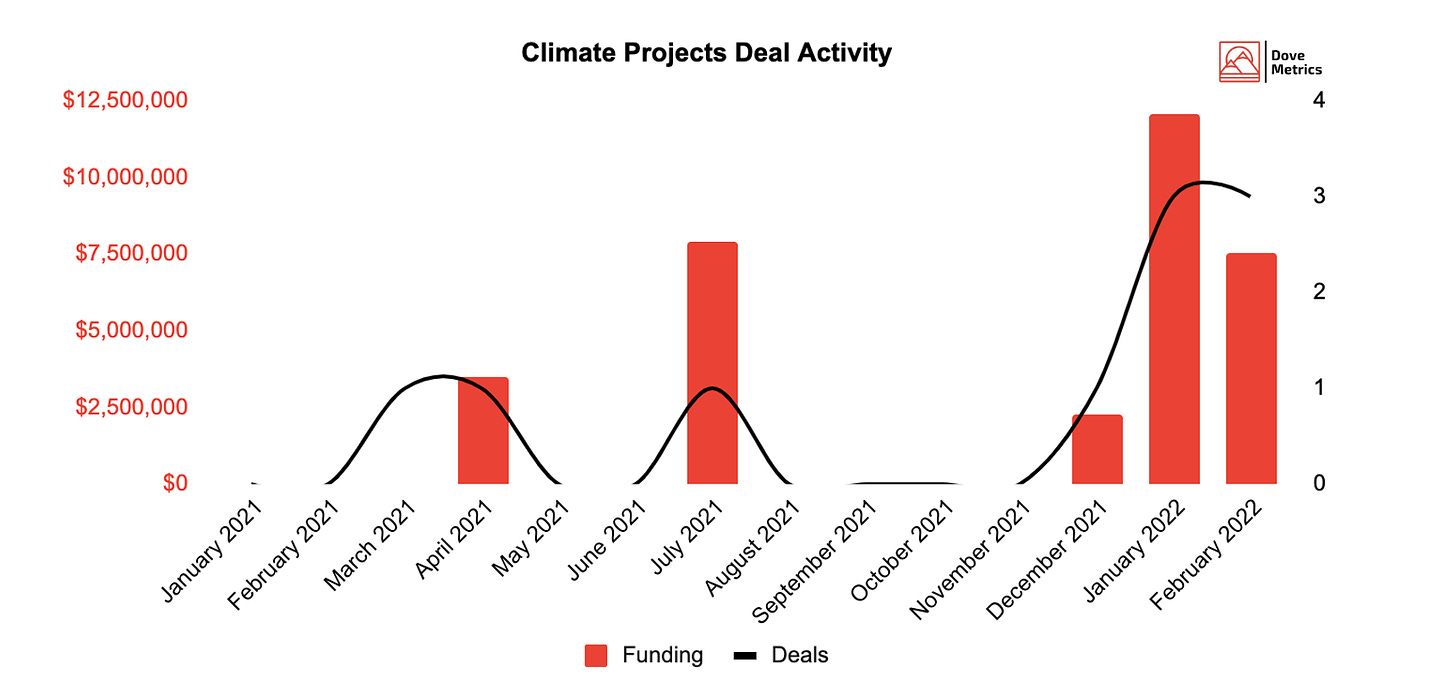 Climate Projects Deal Activity

Dove Metrics

$12,500,000
$10,000,000
$7,500,000
$5,000,000
$2,500,000
$0

4
3
2
1
0

January 2021
February 2021
March 2021
April 2021
May 2021
June 2021
July 2021
August 2021
September 2021
October 2021
November 2021
December 2021
January 2022
February 2022

Funding
Deals